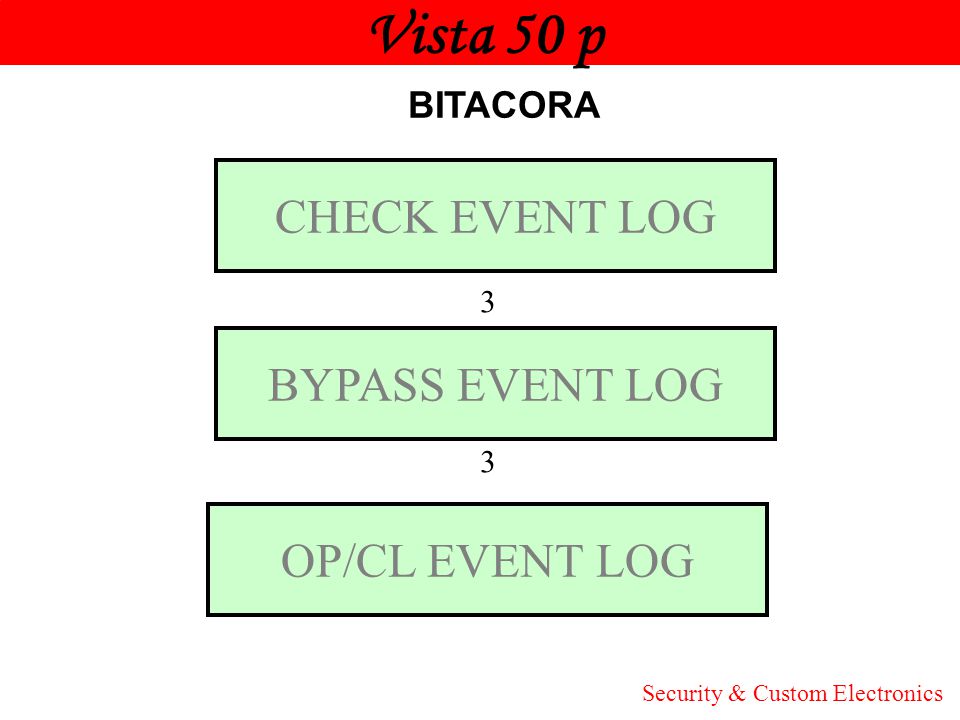 Vista 50 p

BITACORA

CHECK EVENT LOG

3

BYPASS EVENT LOG

3

OP/CL EVENT LOG

Security & Custom Electronics